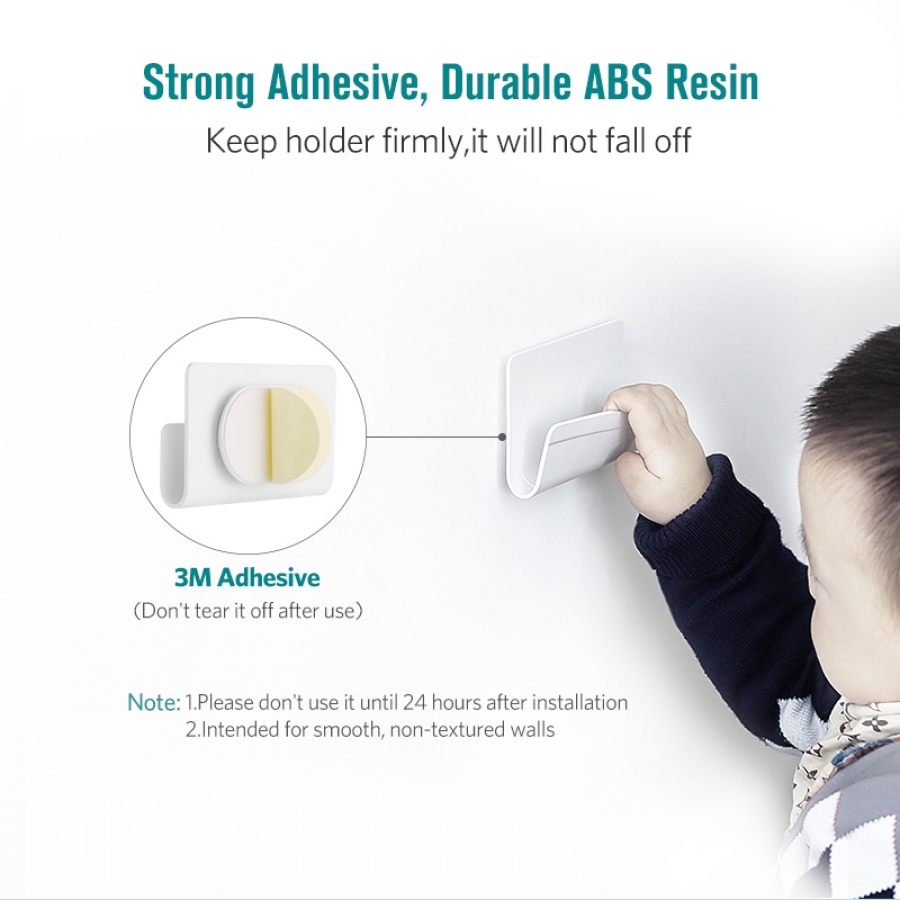 Strong Adhesive, Durable ABS Resin

Keep holder firmly,it will not fall off

3M Adhesive

(Don't tear it off after use)

Note: 1.Please don't use it until 24 hours after installation
2.Intended for smooth, non-textured walls